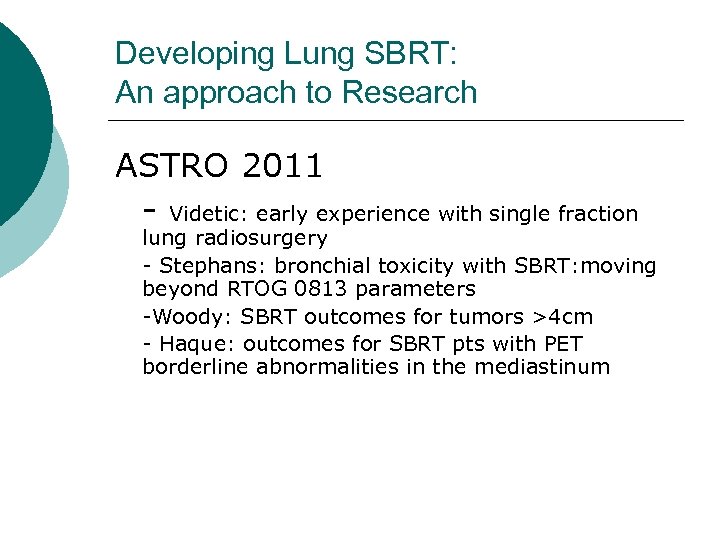 Developing Lung SBRT:
An approach to Research

ASTRO 2011

- Videtic: early experience with single fraction lung radiosurgery

- Stephans: bronchial toxicity with SBRT:moving beyond RTOG 0813 parameters

-Woody: SBRT outcomes for tumors >4cm

- Haque: outcomes for SBRT pts with PET borderline abnormalities in the mediastinum